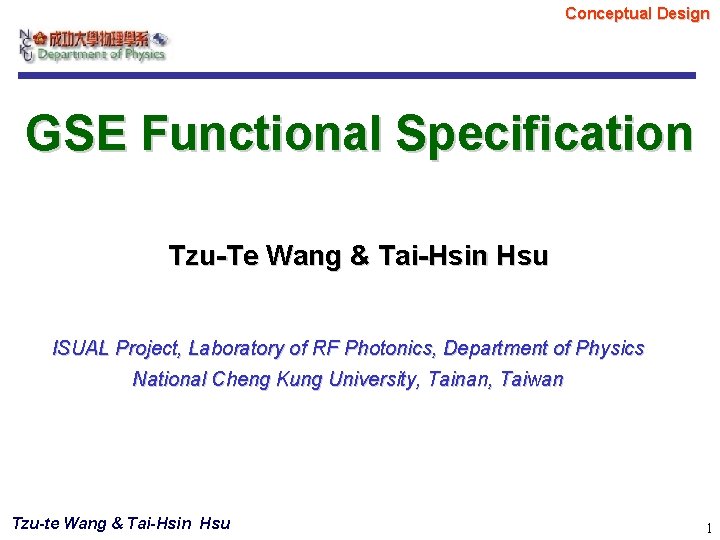 Conceptual Design

NCKU 成功大學物理學系 Department of Physics

GSE Functional Specification

Tzu-Te Wang & Tai-Hsin Hsu

ISUAL Project, Laboratory of RF Photonics, Department of Physics
National Cheng Kung University, Tainan, Taiwan

Tzu-te Wang & Tai-Hsin Hsu

1